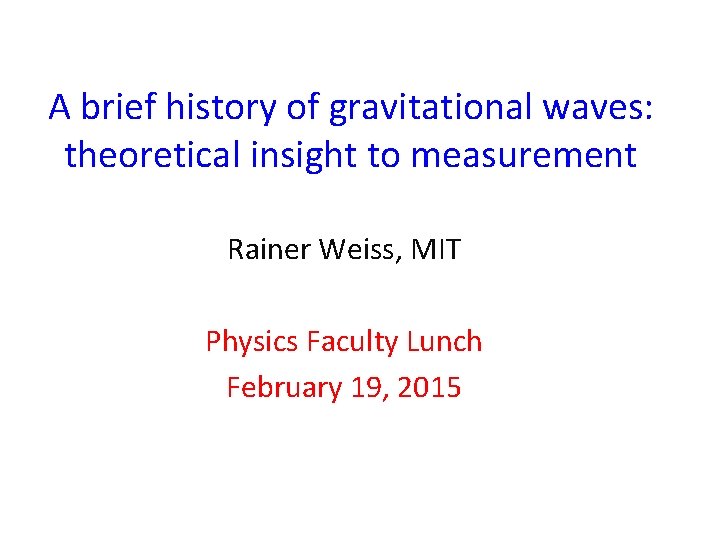 A brief history of gravitational waves: theoretical insight to measurement

Rainer Weiss, MIT

Physics Faculty Lunch
February 19, 2015